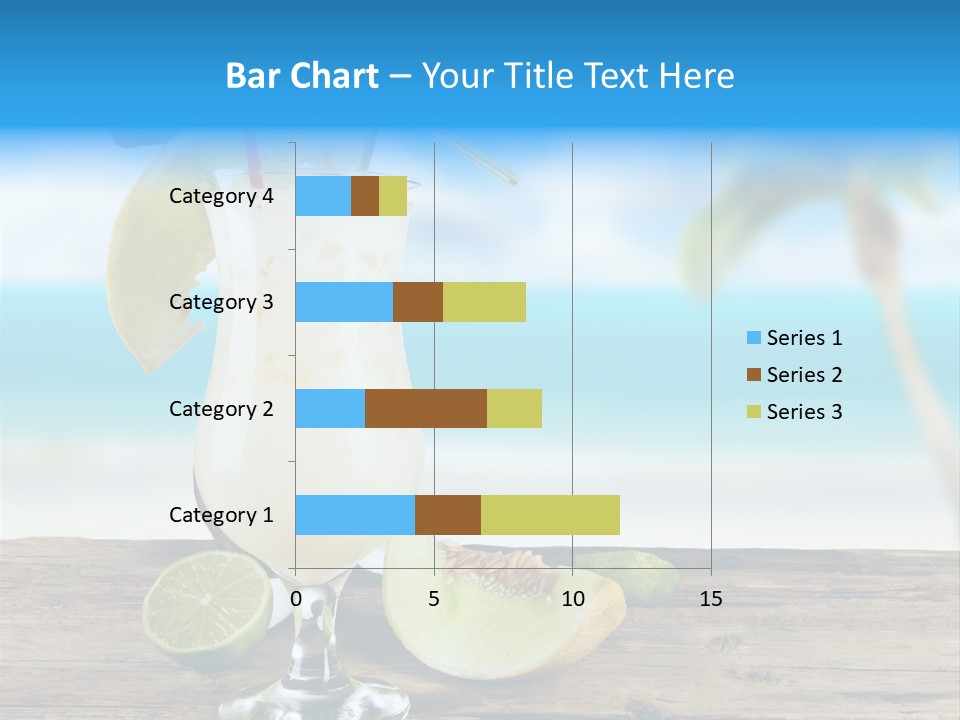 Bar Chart – Your Title Text Here

Category 4
Category 3
Category 2
Category 1

0
5
10
15

Series 1
Series 2
Series 3